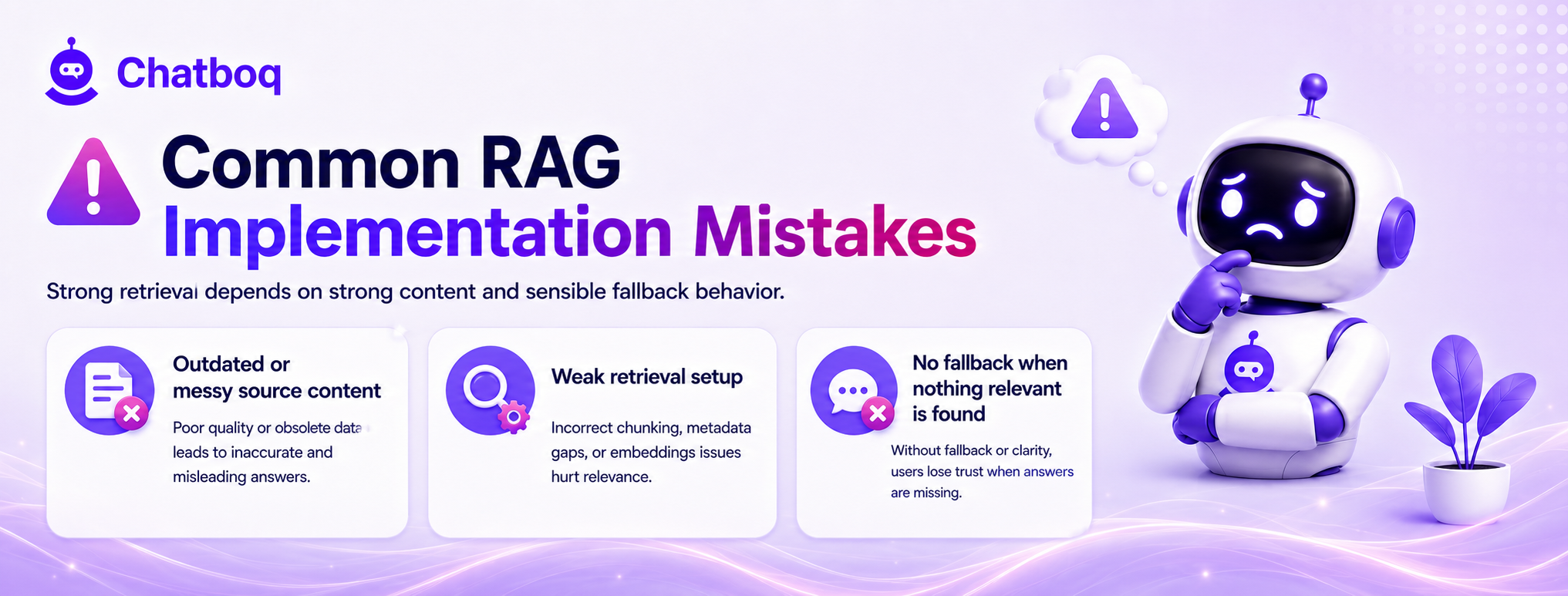 Chatboq

Common RAG Implementation Mistakes

Strong retrieval depends on strong content and sensible fallback behavior.

Outdated or messy source content

Poor quality or obsolete data leads to inaccurate and misleading answers.

Weak retrieval setup

Incorrect chunking, metadata gaps, or embeddings issues hurt relevance.

No fallback when nothing relevant is found

Without fallback or clarity, users lose trust when answers are missing.